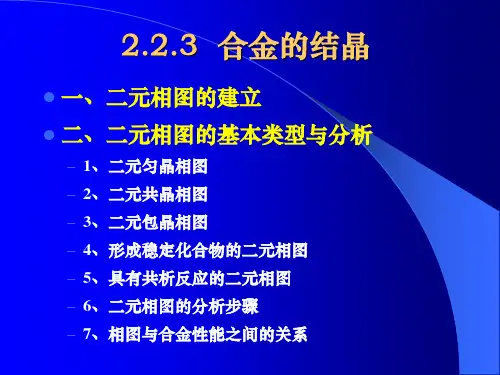 2.2.3 合金的结晶

一、二元相图的建立

二、二元相图的基本类型与分析

– 1、二元匀晶相图
– 2、二元共晶相图
– 3、二元包晶相图
– 4、形成稳定化合物的二元相图
– 5、具有共析反应的二元相图
– 6、二元相图的分析步骤
– 7、相图与合金性能之间的关系